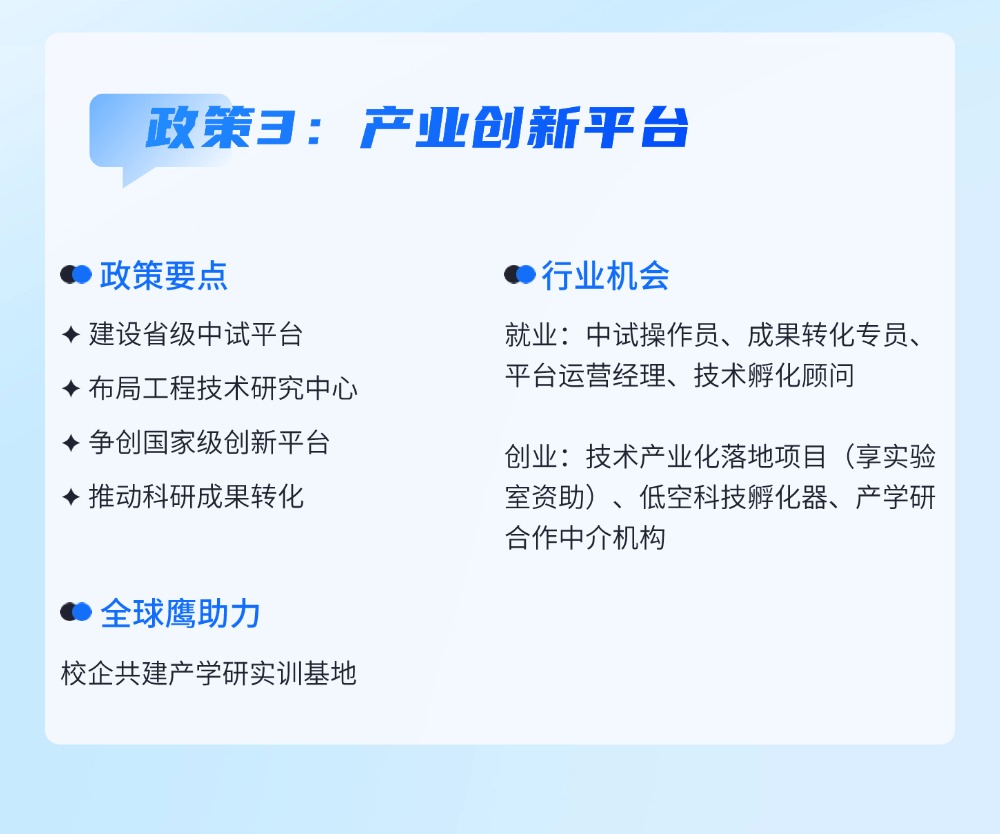 政策3：产业创新平台

政策要点

✦ 建设省级中试平台

✦ 布局工程技术研究中心

✦ 争创国家级创新平台

✦ 推动科研成果转化

全球鹰助力

校企共建产学研实训基地

行业机会

就业：中试操作员、成果转化专员、平台运营经理、技术孵化顾问

创业：技术产业化落地项目（享实验室资助）、低空科技孵化器、产学研合作中介机构